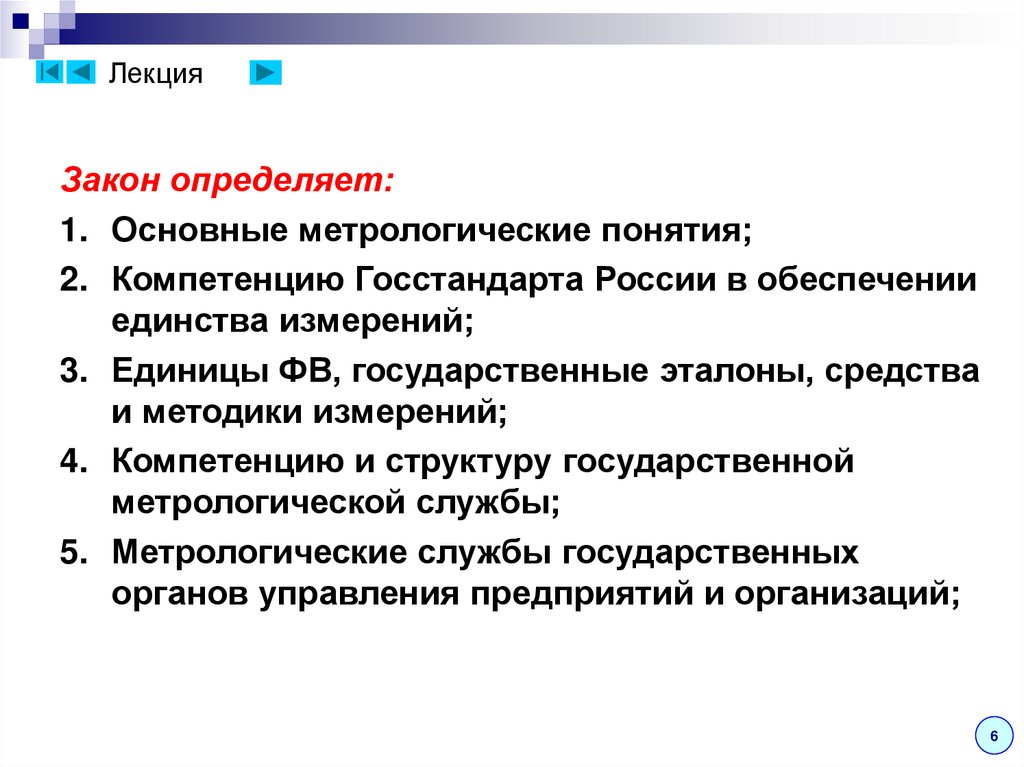 Лекция

Закон определяет:

1. Основные метрологические понятия;
2. Компетенцию Госстандарта России в обеспечении единства измерений;
3. Единицы ФВ, государственные эталоны, средства и методики измерений;
4. Компетенцию и структуру государственной метрологической службы;
5. Метрологические службы государственных органов управления предприятий и организаций;

6